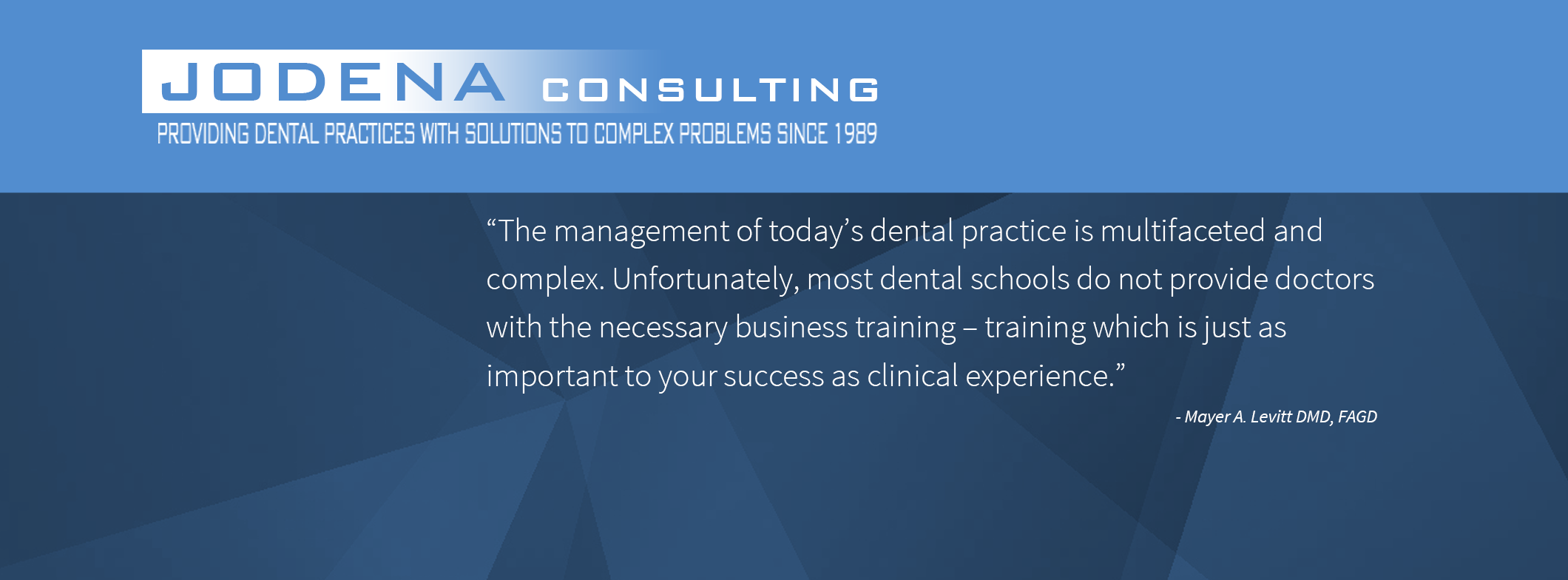 JODENA CONSULTING
PROVIDING DENTAL PRACTICES WITH SOLUTIONS TO COMPLEX PROBLEMS SINCE 1989

“The management of today’s dental practice is multifaceted and complex. Unfortunately, most dental schools do not provide doctors with the necessary business training – training which is just as important to your success as clinical experience.”

- Mayer A. Levitt DMD, FAGD